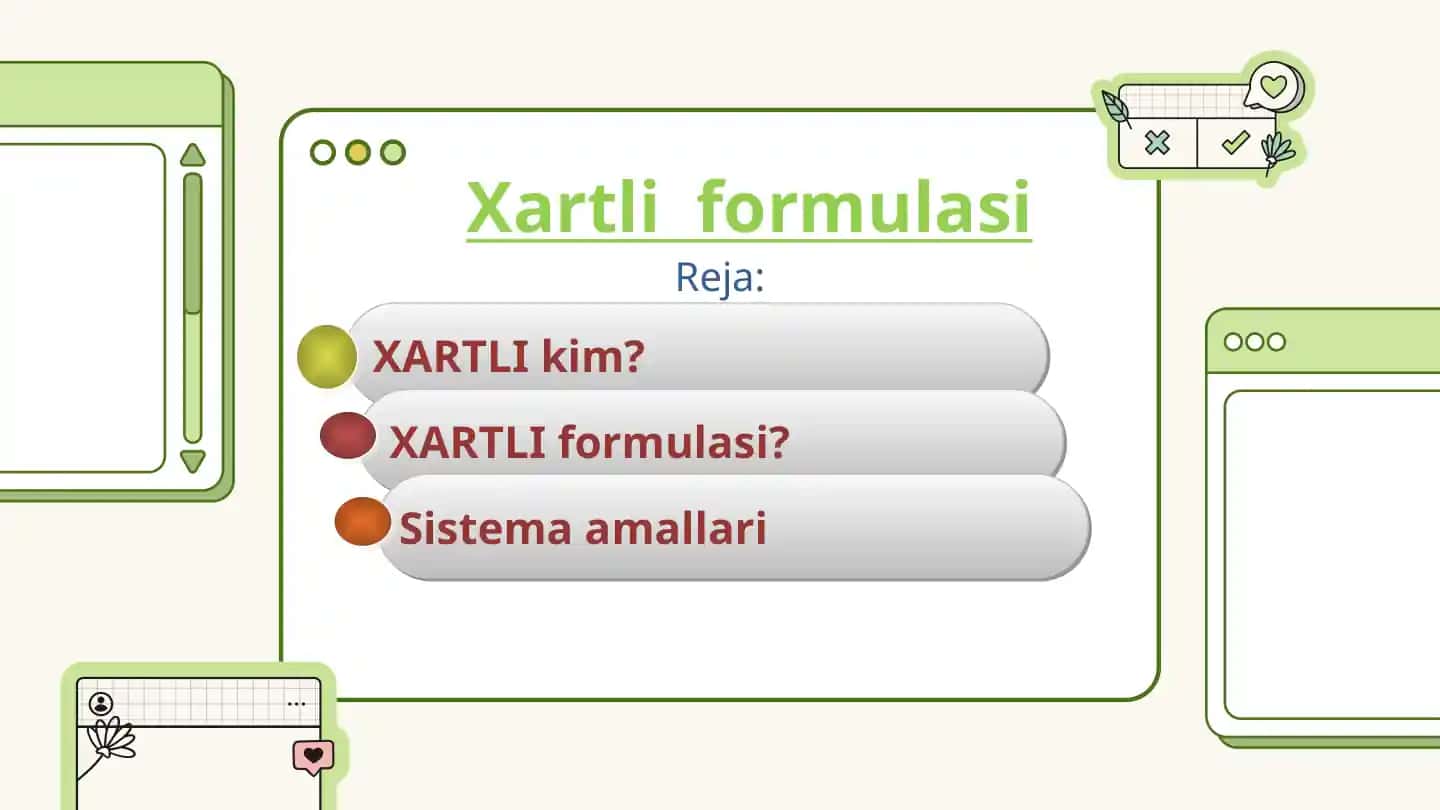 Xartli formulasi

Reja:

XARTLI kim?

XARTLI formulasi?

Sistema amallari